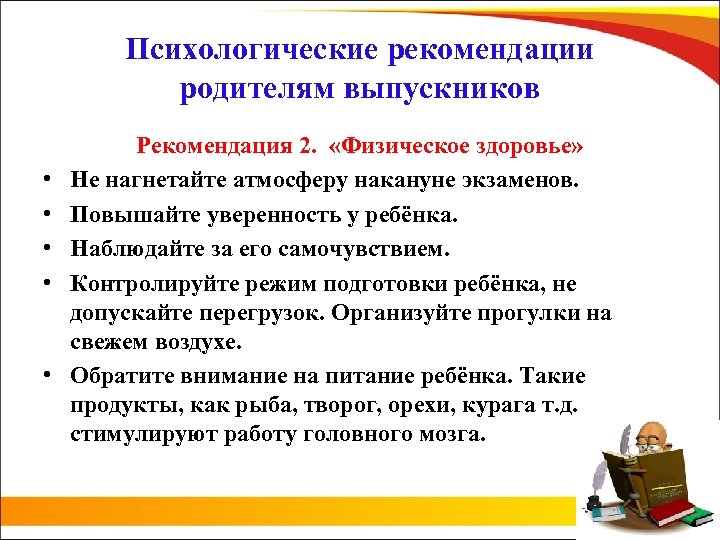 Психологические рекомендации родителям выпускников

Рекомендация 2. «Физическое здоровье»

• Не нагнетайте атмосферу накануне экзаменов.
• Повышайте уверенность у ребёнка.
• Наблюдайте за его самочувствием.
• Контролируйте режим подготовки ребёнка, не допускайте перегрузок. Организуйте прогулки на свежем воздухе.
• Обратите внимание на питание ребёнка. Такие продукты, как рыба, творог, орехи, курага т.д. стимулируют работу головного мозга.